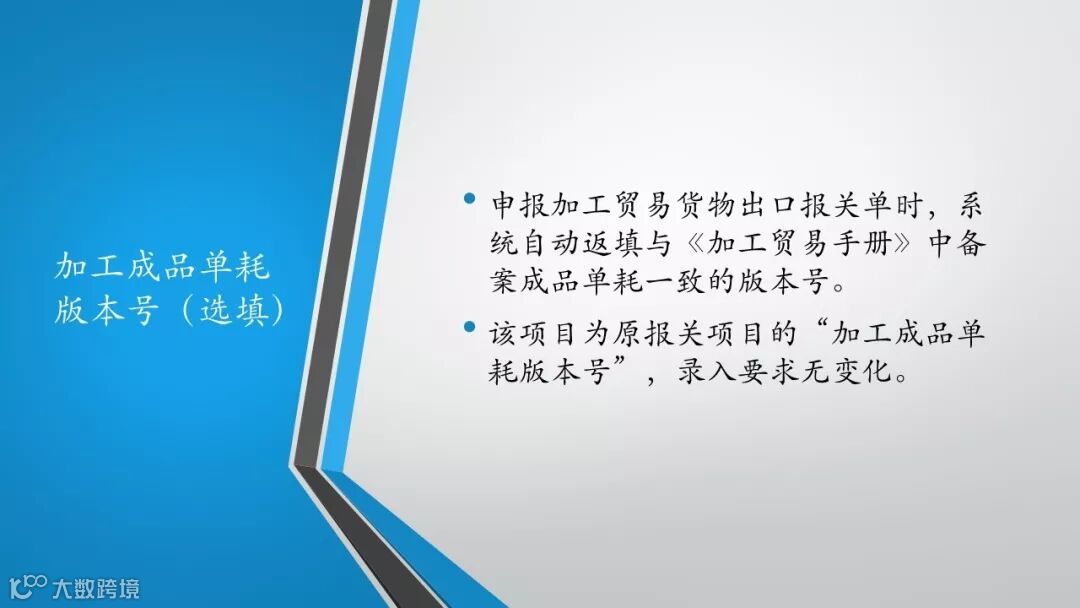 加工成品单耗版本号（选填）

• 申报加工贸易货物出口报关单时，系统自动返填与《加工贸易手册》中备案成品单耗一致的版本号。

• 该项目为原报关项目的“加工成品单耗版本号”，录入要求无变化。

大数跨境